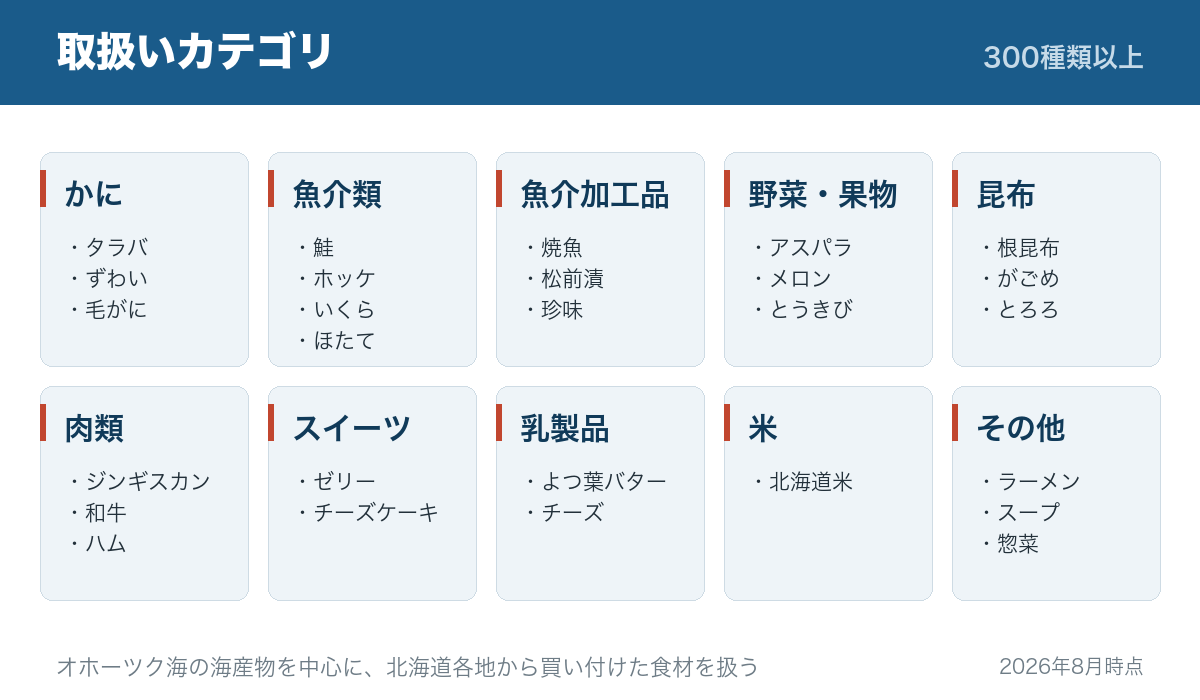 取扱いカテゴリ

300種類以上

かに
・タラバ
・ずわい
・毛がに

魚介類
・鮭
・ホッケ
・いくら
・ほたて

魚介加工品
・焼魚
・松前漬
・珍味

野菜・果物
・アスパラ
・メロン
・とうきび

昆布
・根昆布
・がごめ
・とろろ

肉類
・ジンギスカン
・和牛
・ハム

スイーツ
・ゼリー
・チーズケーキ

乳製品
・よつ葉バター
・チーズ

米
・北海道米

その他
・ラーメン
・スープ
・惣菜

オホーツク海の海産物を中心に、北海道各地から買い付けた食材を扱う

2026年8月時点